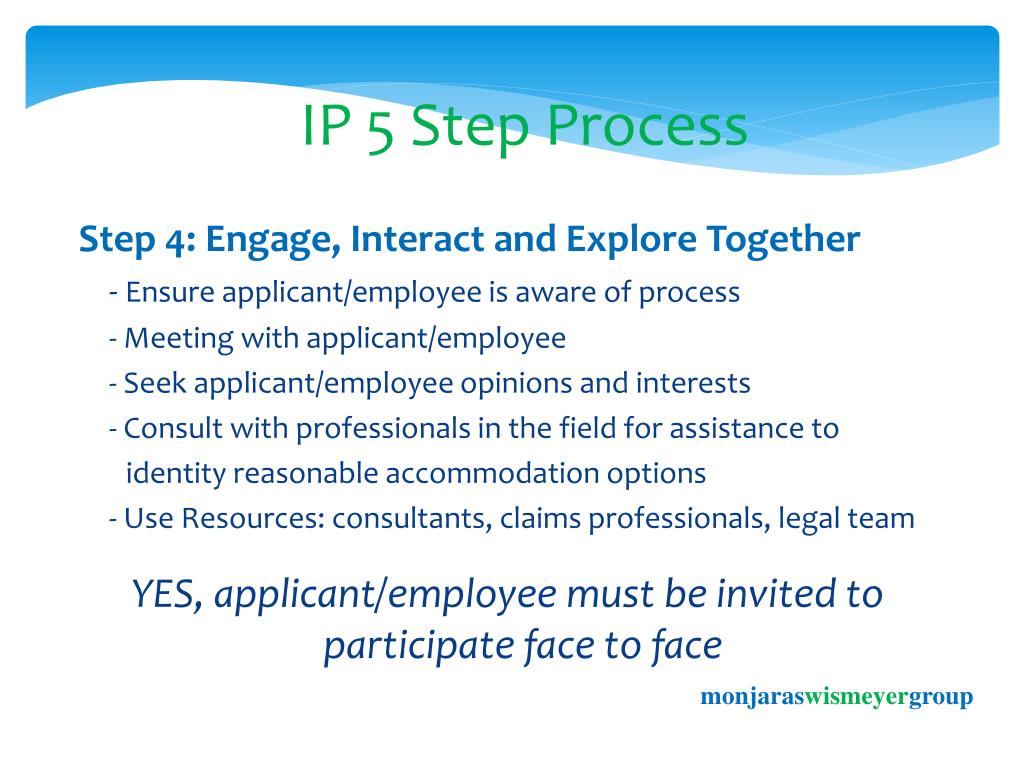 IP 5 Step Process

Step 4: Engage, Interact and Explore Together

- Ensure applicant/employee is aware of process
- Meeting with applicant/employee
- Seek applicant/employee opinions and interests
- Consult with professionals in the field for assistance to identity reasonable accommodation options
- Use Resources: consultants, claims professionals, legal team

YES, applicant/employee must be invited to participate face to face

monjaraswismeyergroup